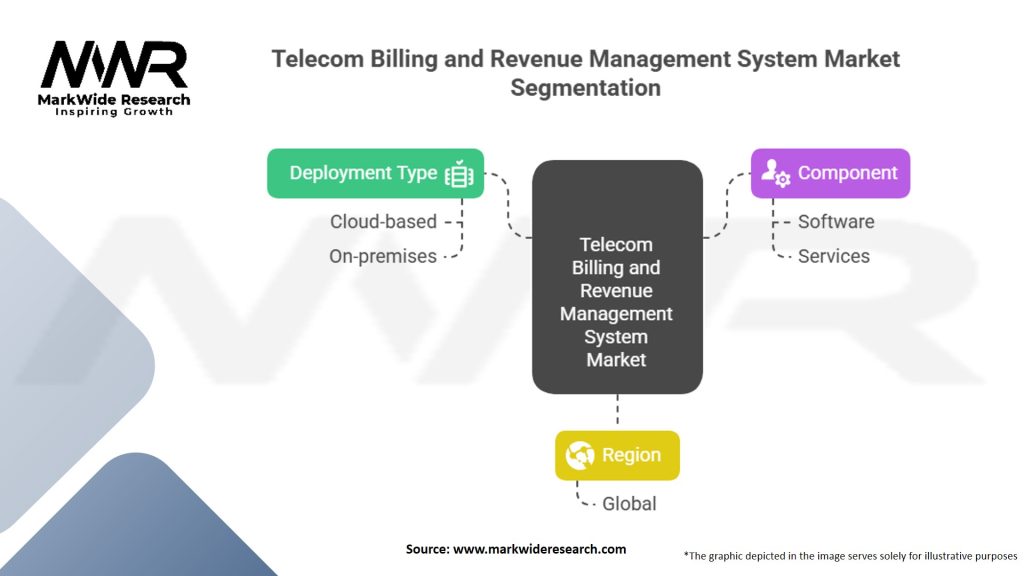 MWR
MarkWide Research
Inspiring Growth

Telecom Billing and Revenue Management System Market Segmentation

Deployment Type
Cloud-based
On-premises

Telecom Billing and Revenue Management System Market

Component
Software
Services

Region
Global

Source: www.markwideresearch.com

*The graphic depicted in the image serves solely for illustrative purposes